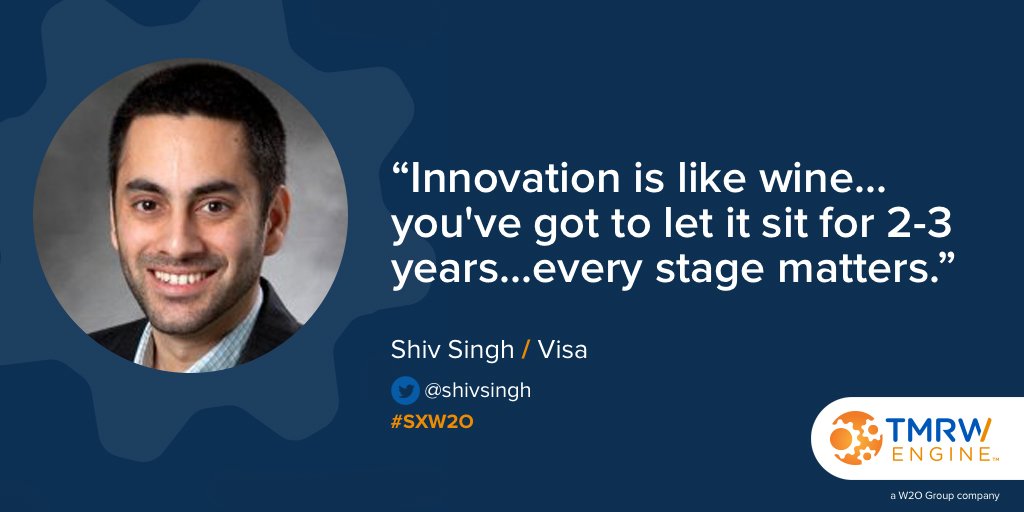 “Innovation is like wine... you've got to let it sit for 2-3 years...every stage matters.”

Shiv Singh / Visa

@shivsingh

#SXW2O

TMRW ENGINE™

a W2O Group company